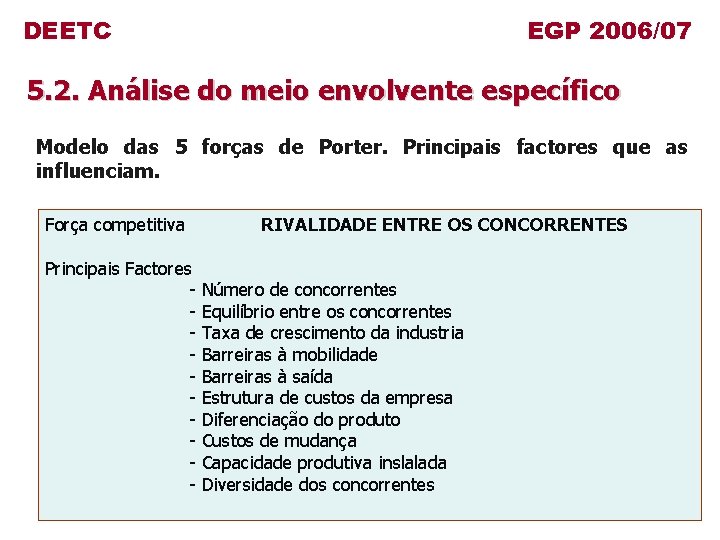 DEETC

EGP 2006/07

5.2. Análise do meio envolvente específico

Modelo das 5 forças de Porter. Principais factores que as influenciam.

Força competitiva RIVALIDADE ENTRE OS CONCORRENTES

Principais Factores
- Número de concorrentes
- Equilíbrio entre os concorrentes
- Taxa de crescimento da industria
- Barreiras à mobilidade
- Barreiras à saída
- Estrutura de custos da empresa
- Diferenciação do produto
- Custos de mudança
- Capacidade produtiva inslalada
- Diversidade dos concorrentes